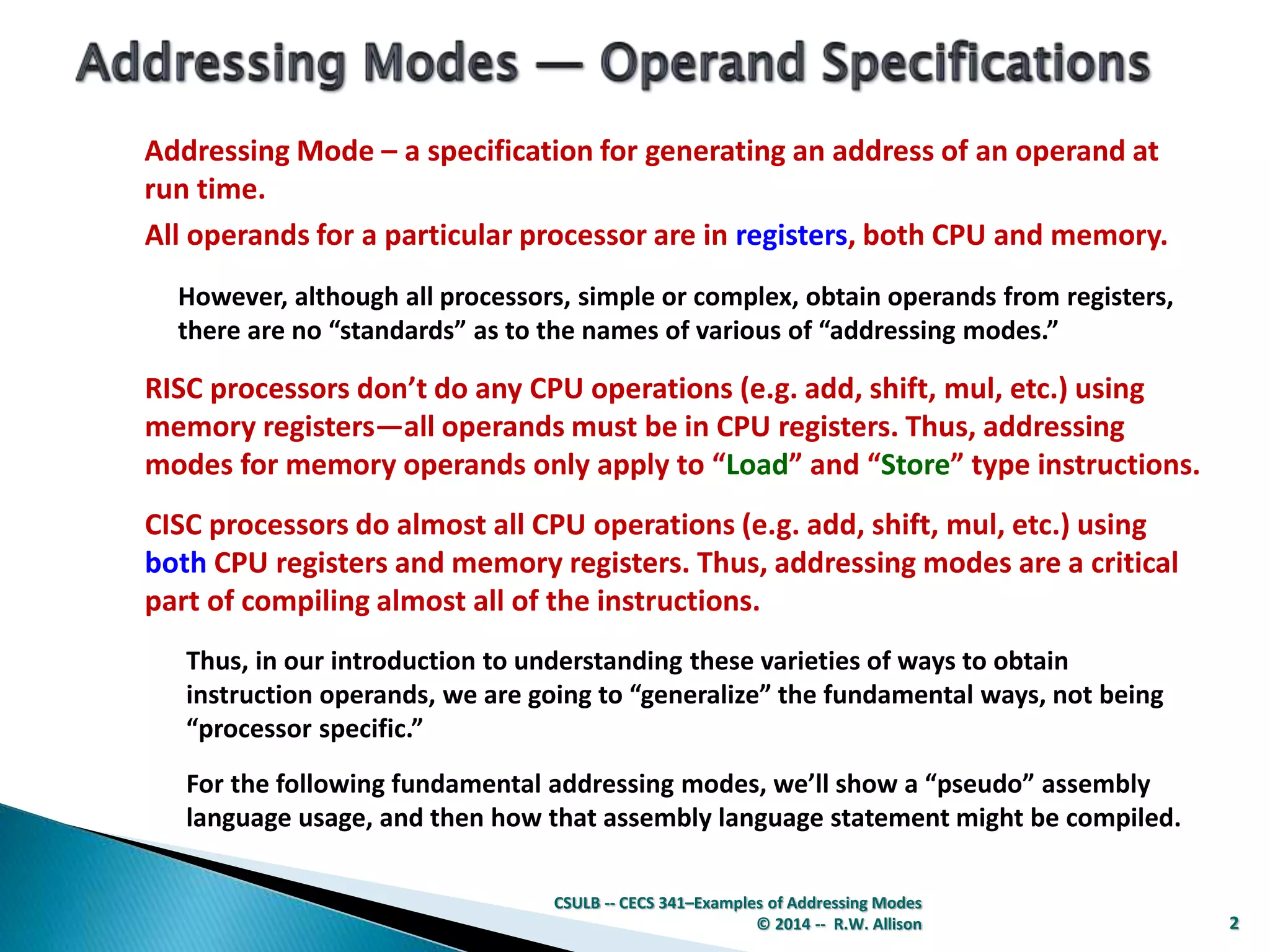 Addressing Modes — Operand Specifications

Addressing Mode – a specification for generating an address of an operand at run time.

All operands for a particular processor are in registers, both CPU and memory.

However, although all processors, simple or complex, obtain operands from registers, there are no “standards” as to the names of various of “addressing modes.”

RISC processors don’t do any CPU operations (e.g. add, shift, mul, etc.) using memory registers—all operands must be in CPU registers. Thus, addressing modes for memory operands only apply to “Load” and “Store” type instructions.

CISC processors do almost all CPU operations (e.g. add, shift, mul, etc.) using both CPU registers and memory registers. Thus, addressing modes are a critical part of compiling almost all of the instructions.

Thus, in our introduction to understanding these varieties of ways to obtain instruction operands, we are going to “generalize” the fundamental ways, not being “processor specific.”

For the following fundamental addressing modes, we’ll show a “pseudo” assembly language usage, and then how that assembly language statement might be compiled.

CSULB -- CECS 341–Examples of Addressing Modes
© 2014 -- R.W. Allison

2